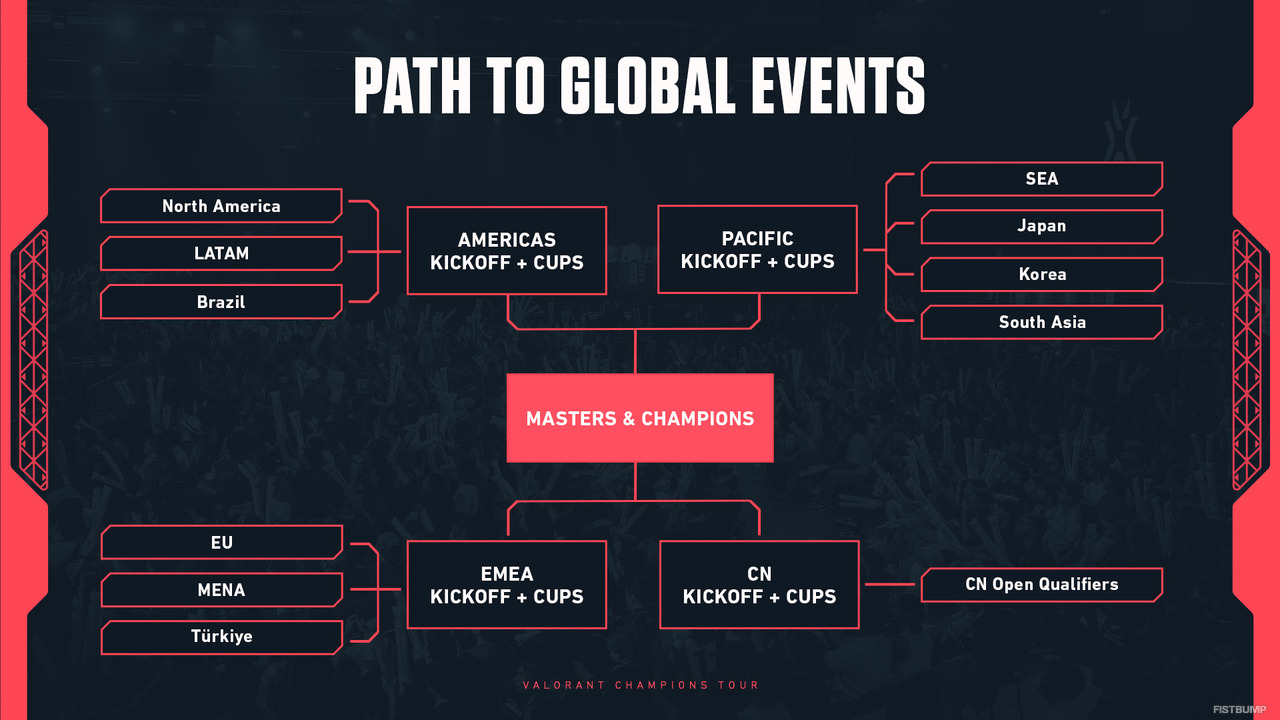 PATH TO GLOBAL EVENTS

North America

LATAM

Brazil

AMERICAS KICKOFF + CUPS

PACIFIC KICKOFF + CUPS

SEA

Japan

Korea

South Asia

MASTERS & CHAMPIONS

EU

MENA

Türkiye

EMEA KICKOFF + CUPS

CN KICKOFF + CUPS

CN Open Qualifiers

VALORANT CHAMPIONS TOUR

FISTBUMP